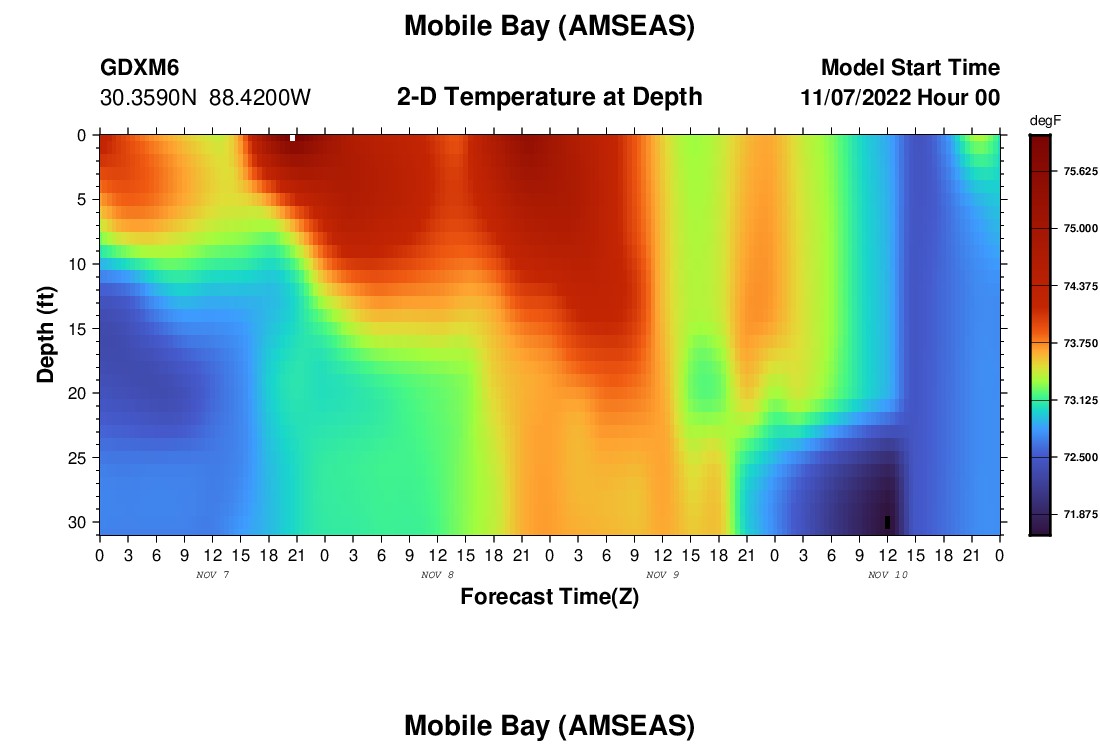 Mobile Bay (AMSEAS)

GDXM6
30.3590N 88.4200W

2-D Temperature at Depth

Model Start Time
11/07/2022 Hour 00

degF
75.625
75.000
74.375
73.750
73.125
72.500
71.875

Depth (ft)
0
5
10
15
20
25
30

0 3 6 9 12 15 18 21 0 3 6 9 12 15 18 21 0 3 6 9 12 15 18 21 0 3 6 9 12 15 18 21 0
NOV 7
NOV 8
NOV 9
NOV 10

Forecast Time(Z)

Mobile Bay (AMSEAS)